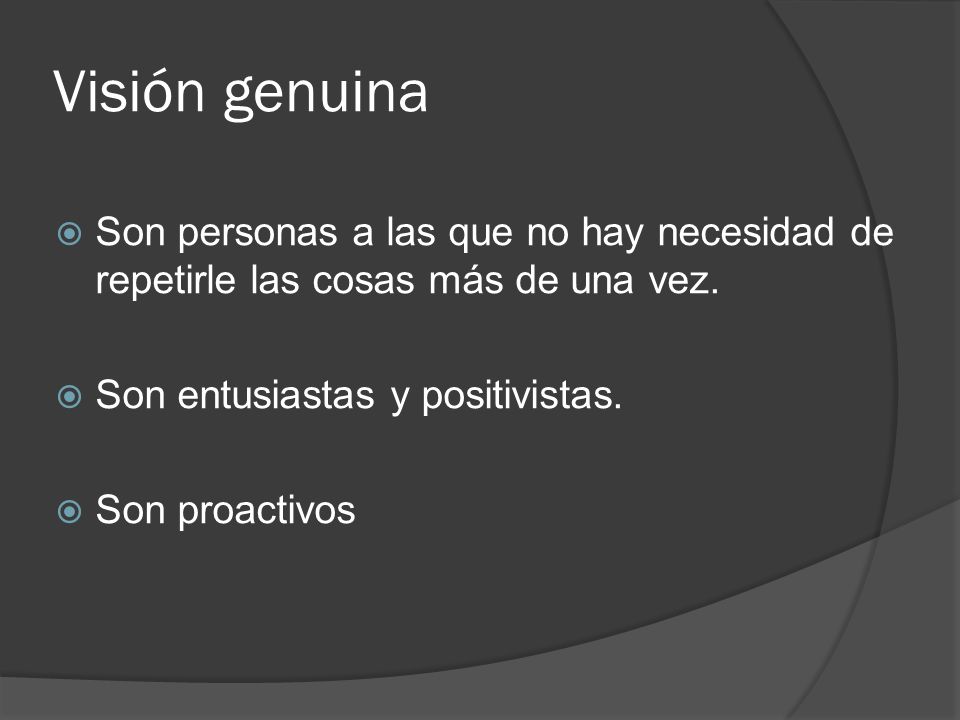 Visión genuina

Son personas a las que no hay necesidad de repetirle las cosas más de una vez.

Son entusiastas y positivistas.

Son proactivos